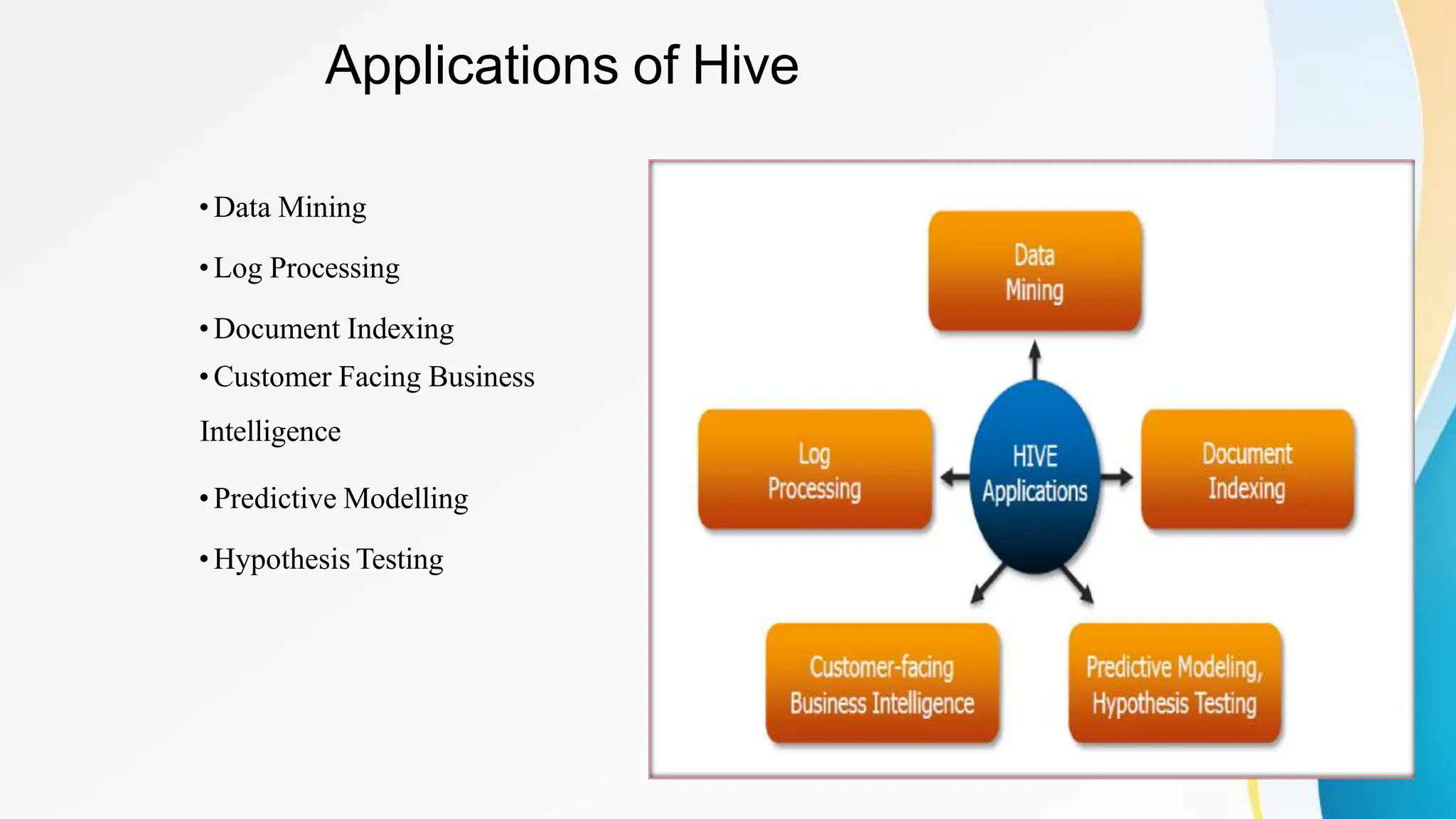 Applications of Hive

• Data Mining

• Log Processing

• Document Indexing

• Customer Facing Business Intelligence

• Predictive Modelling

• Hypothesis Testing

Data Mining

Log Processing

HIVE Applications

Document Indexing

Customer-facing Business Intelligence

Predictive Modeling, Hypothesis Testing